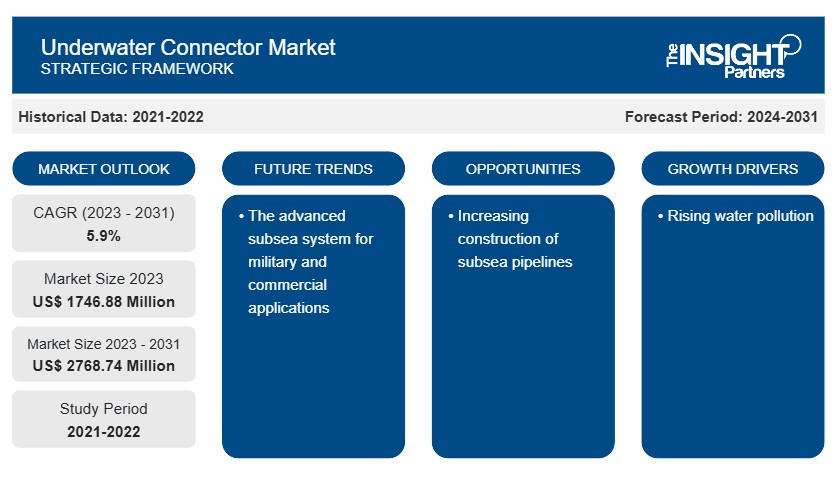 Underwater Connector Market
STRATEGIC FRAMEWORK

The INSIGHT Partners

Historical Data: 2021-2022

Forecast Period: 2024-2031

MARKET OUTLOOK

CAGR (2023 - 2031)
5.9%

Market Size 2023
US$ 1746.88 Million

Market Size 2023 - 2031
US$ 2768.74 Million

Study Period
2021-2022

FUTURE TRENDS

• The advanced subsea system for military and commercial applications

OPPORTUNITIES

• Increasing construction of subsea pipelines

GROWTH DRIVERS

• Rising water pollution